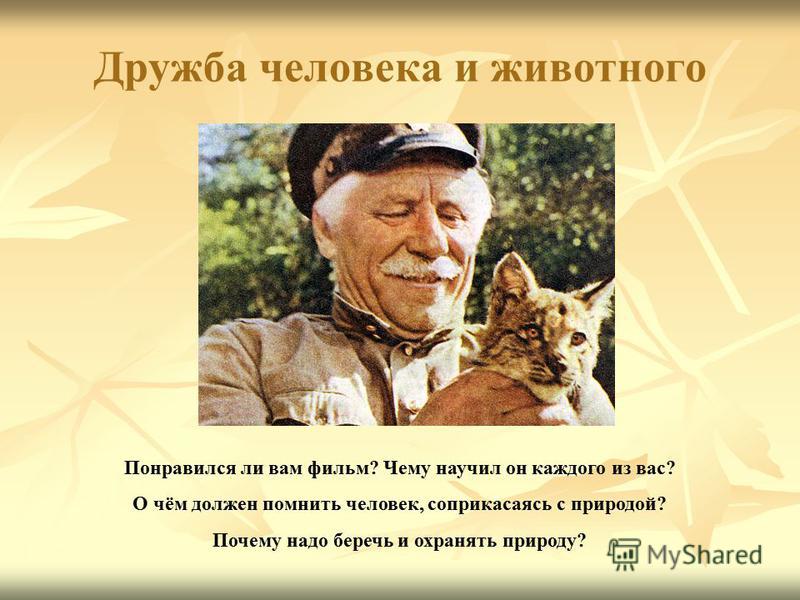 Дружба человека и животного

Понравился ли вам фильм? Чему научил он каждого из вас?

О чём должен помнить человек, соприкасаясь с природой?

Почему надо беречь и охранять природу?

MyShared